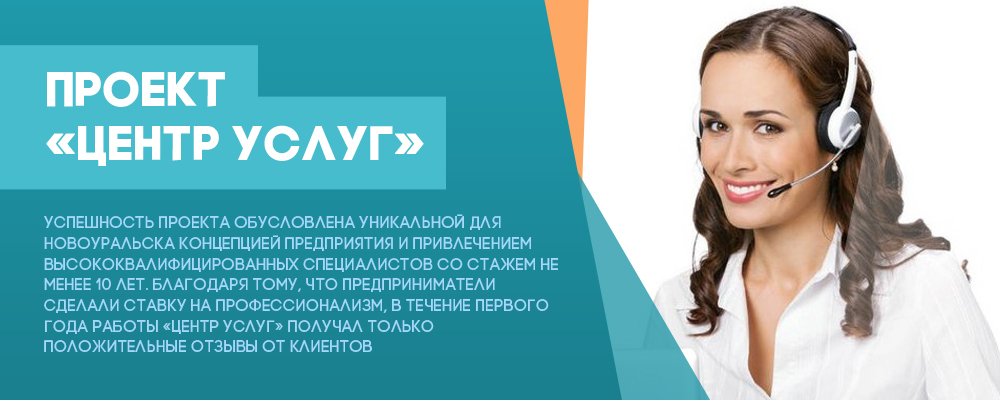 ПРОЕКТ
«ЦЕНТР УСЛУГ»

УСПЕШНОСТЬ ПРОЕКТА ОБУСЛОВЛЕНА УНИКАЛЬНОЙ ДЛЯ НОВОУРАЛЬСКА КОНЦЕПЦИЕЙ ПРЕДПРИЯТИЯ И ПРИВЛЕЧЕНИЕМ ВЫСОКОКВАЛИФИЦИРОВАННЫХ СПЕЦИАЛИСТОВ СО СТАЖЕМ НЕ МЕНЕЕ 10 ЛЕТ. БЛАГОДАРЯ ТОМУ, ЧТО ПРЕДПРИНИМАТЕЛИ СДЕЛАЛИ СТАВКУ НА ПРОФЕССИОНАЛИЗМ, В ТЕЧЕНИЕ ПЕРВОГО ГОДА РАБОТЫ «ЦЕНТР УСЛУГ» ПОЛУЧАЛ ТОЛЬКО ПОЛОЖИТЕЛЬНЫЕ ОТЗЫВЫ ОТ КЛИЕНТОВ